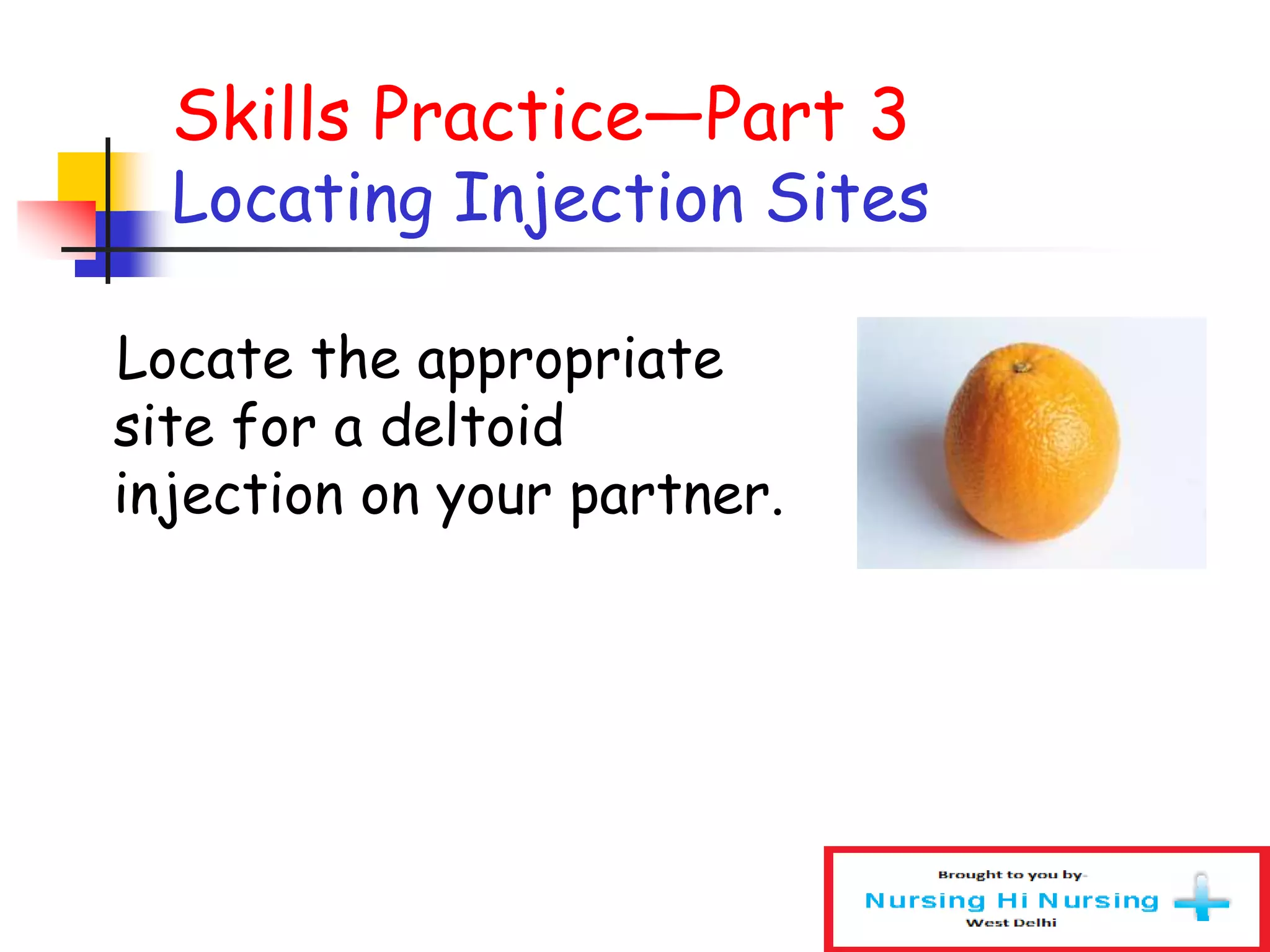 Skills Practice—Part 3
Locating Injection Sites

Locate the appropriate site for a deltoid injection on your partner.

Brought to you by-
Nursing Hi Nursing
West Delhi